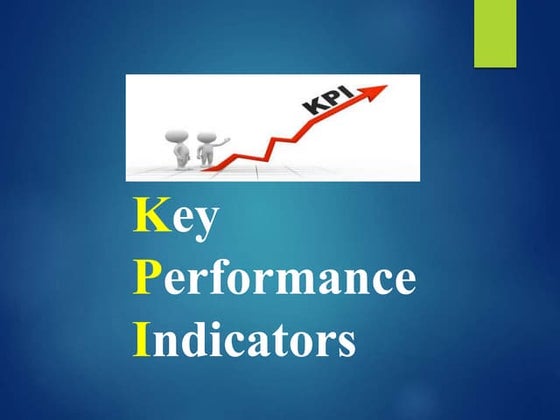 KPI

Key
Performance
Indicators